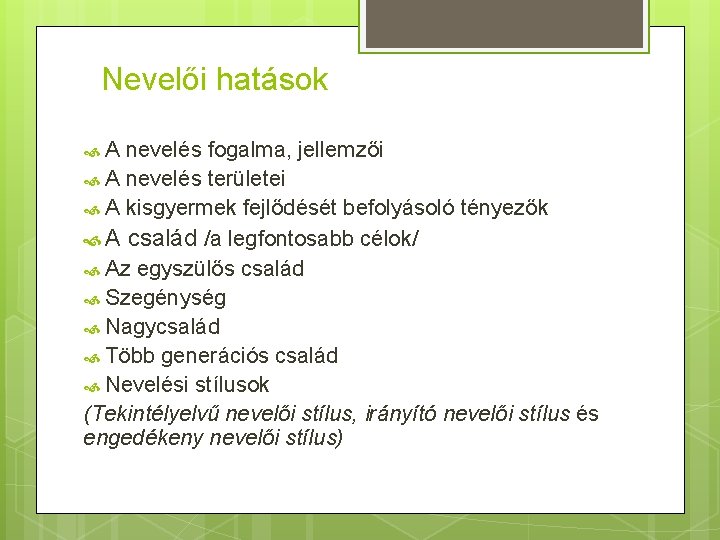 Nevelői hatások

A nevelés fogalma, jellemzői
A nevelés területei
A kisgyermek fejlődését befolyásoló tényezők
A család /a legfontosabb célok/
Az egyszülős család
Szegénység
Nagycsalád
Több generációs család
Nevelési stílusok
(Tekintélyelvű nevelői stílus, irányító nevelői stílus és engedékeny nevelői stílus)